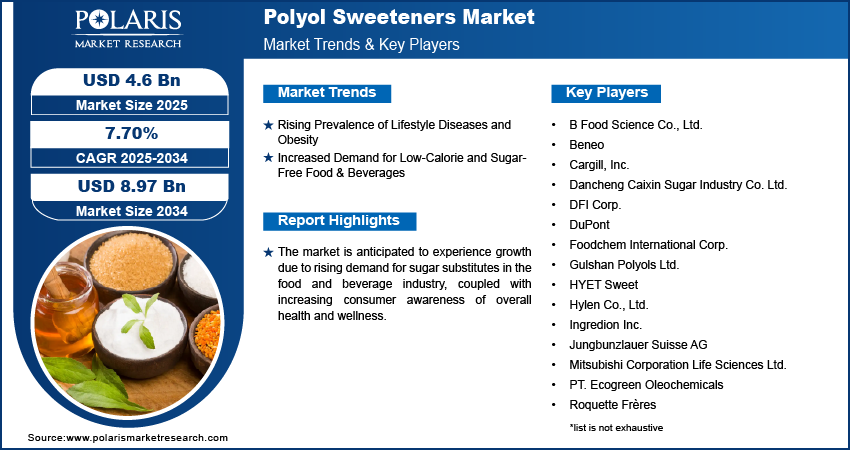 POLARIS
MARKET RESEARCH

Polyol Sweeteners Market
Market Trends & Key Players

USD 4.6 Bn
Market Size 2025

7.70%
CAGR 2025-2034

USD 8.97 Bn
Market Size 2034

Market Trends

★ Rising Prevalence of Lifestyle Diseases and Obesity
★ Increased Demand for Low-Calorie and Sugar-Free Food & Beverages

Report Highlights

★ The market is anticipated to experience growth due to rising demand for sugar substitutes in the food and beverage industry, coupled with increasing consumer awareness of overall health and wellness.

Key Players

• B Food Science Co., Ltd.
• Beneo
• Cargill, Inc.
• Dancheng Caixin Sugar Industry Co. Ltd.
• DFI Corp.
• DuPont
• Foodchem International Corp.
• Gulshan Polyols Ltd.
• HYET Sweet
• Hylen Co., Ltd.
• Ingredion Inc.
• Jungbunzlauer Suisse AG
• Mitsubishi Corporation Life Sciences Ltd.
• PT. Ecogreen Oleochemicals
• Roquette Frères

*list is not exhaustive

Source:www.polarismarketresearch.com